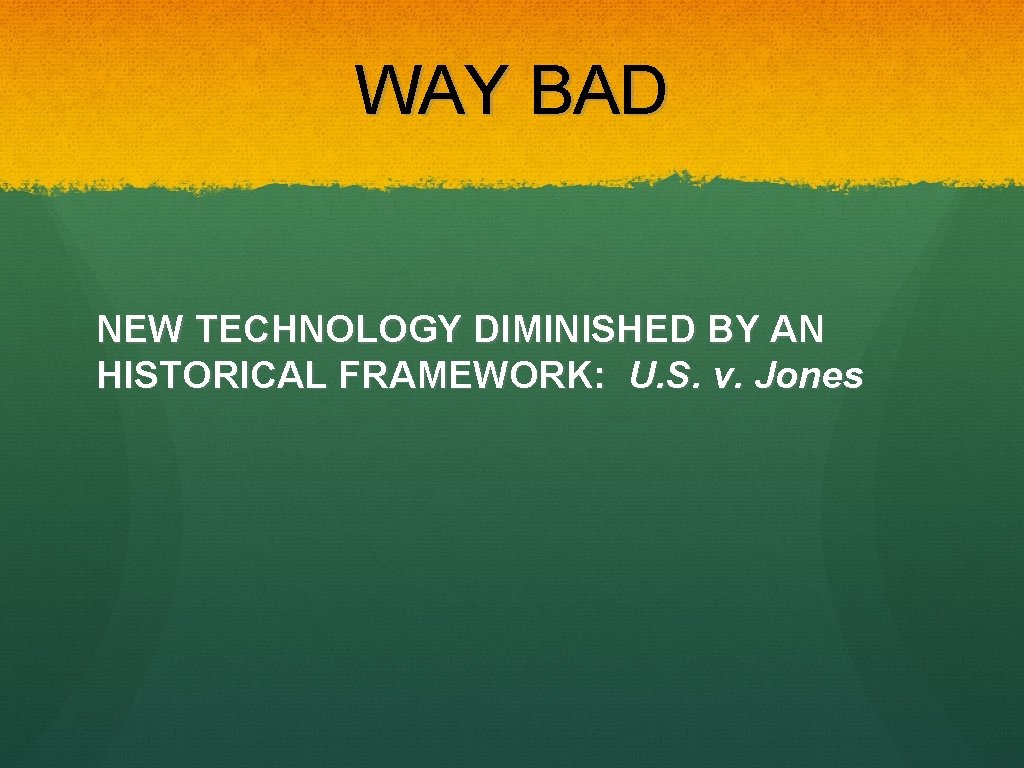 WAY BAD

NEW TECHNOLOGY DIMINISHED BY AN HISTORICAL FRAMEWORK: U.S. v. Jones